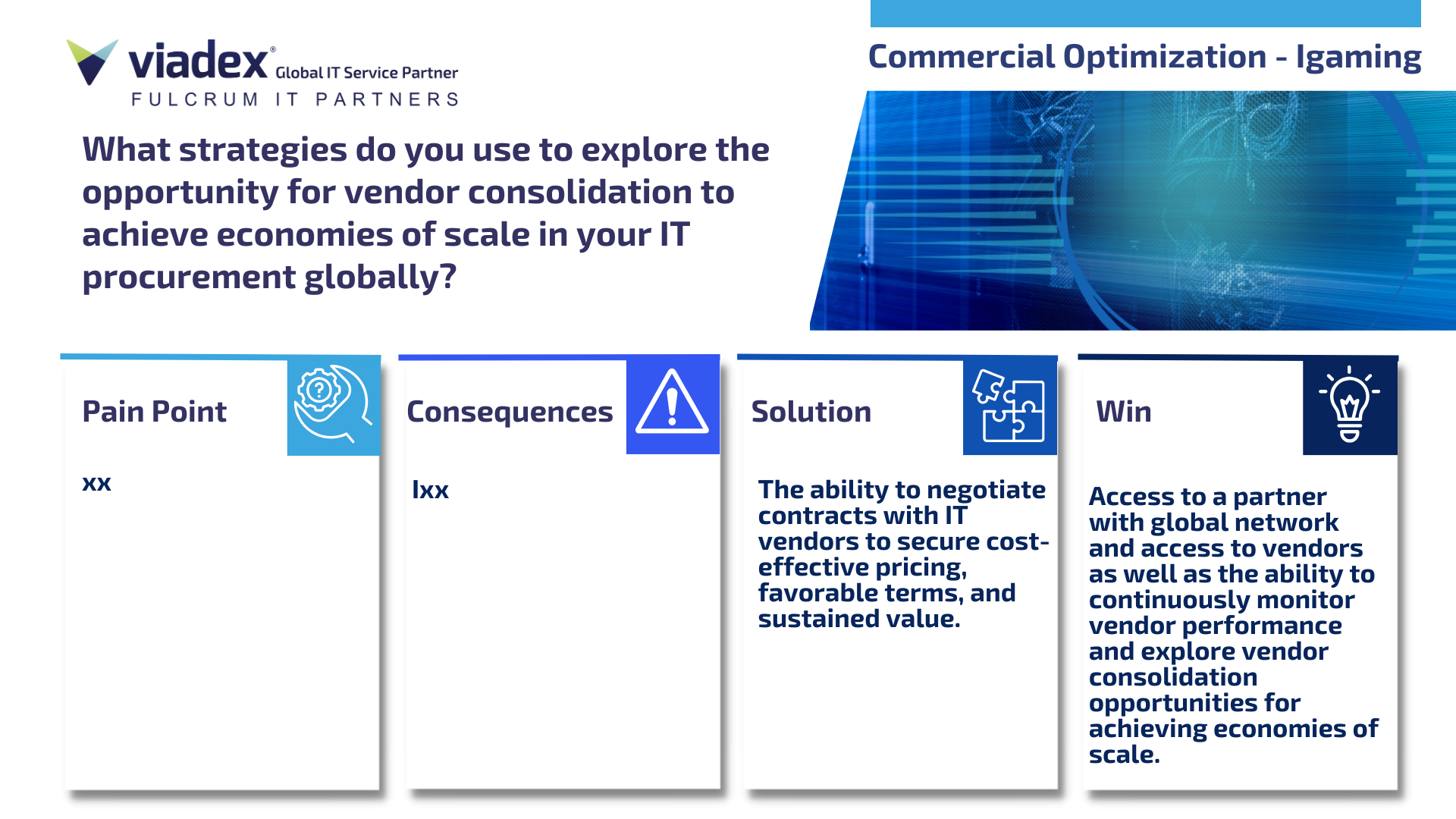 viadex® Global IT Service Partner
FULCRUM IT PARTNERS

Commercial Optimization - Igaming

What strategies do you use to explore the opportunity for vendor consolidation to achieve economies of scale in your IT procurement globally?

Pain Point

xx

Consequences

lxx

Solution

The ability to negotiate contracts with IT vendors to secure cost-effective pricing, favorable terms, and sustained value.

Win

Access to a partner with global network and access to vendors as well as the ability to continuously monitor vendor performance and explore vendor consolidation opportunities for achieving economies of scale.